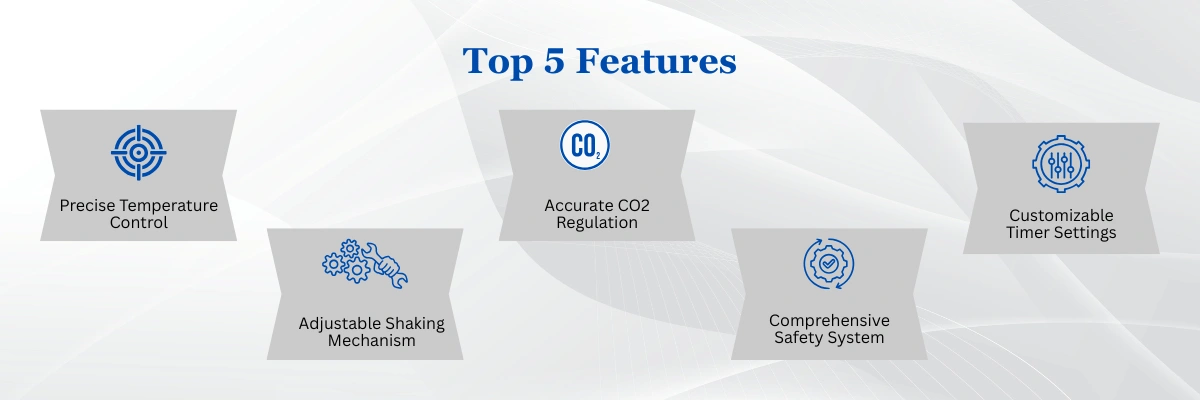 Top 5 Features

Precise Temperature Control

Adjustable Shaking Mechanism

$CO_2$

Accurate CO2 Regulation

Comprehensive Safety System

Customizable Timer Settings